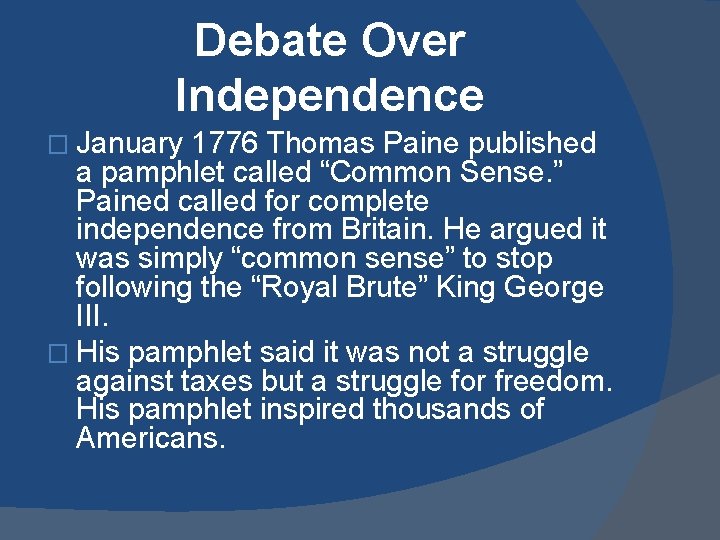 Debate Over Independence

□ January 1776 Thomas Paine published a pamphlet called “Common Sense.” Pained called for complete independence from Britain. He argued it was simply “common sense” to stop following the “Royal Brute” King George III.

□ His pamphlet said it was not a struggle against taxes but a struggle for freedom. His pamphlet inspired thousands of Americans.